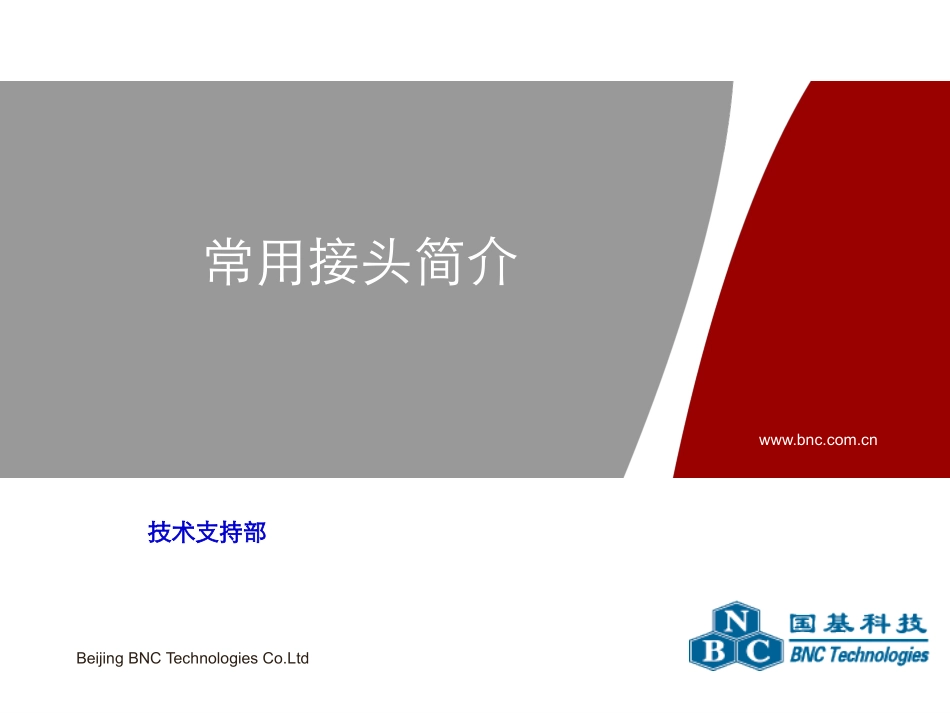 常用接头简介

www.bnc.com.cn

技术支持部

Beijing BNC Technologies Co.Ltd

N
B C
国基科技
BNC Technologies